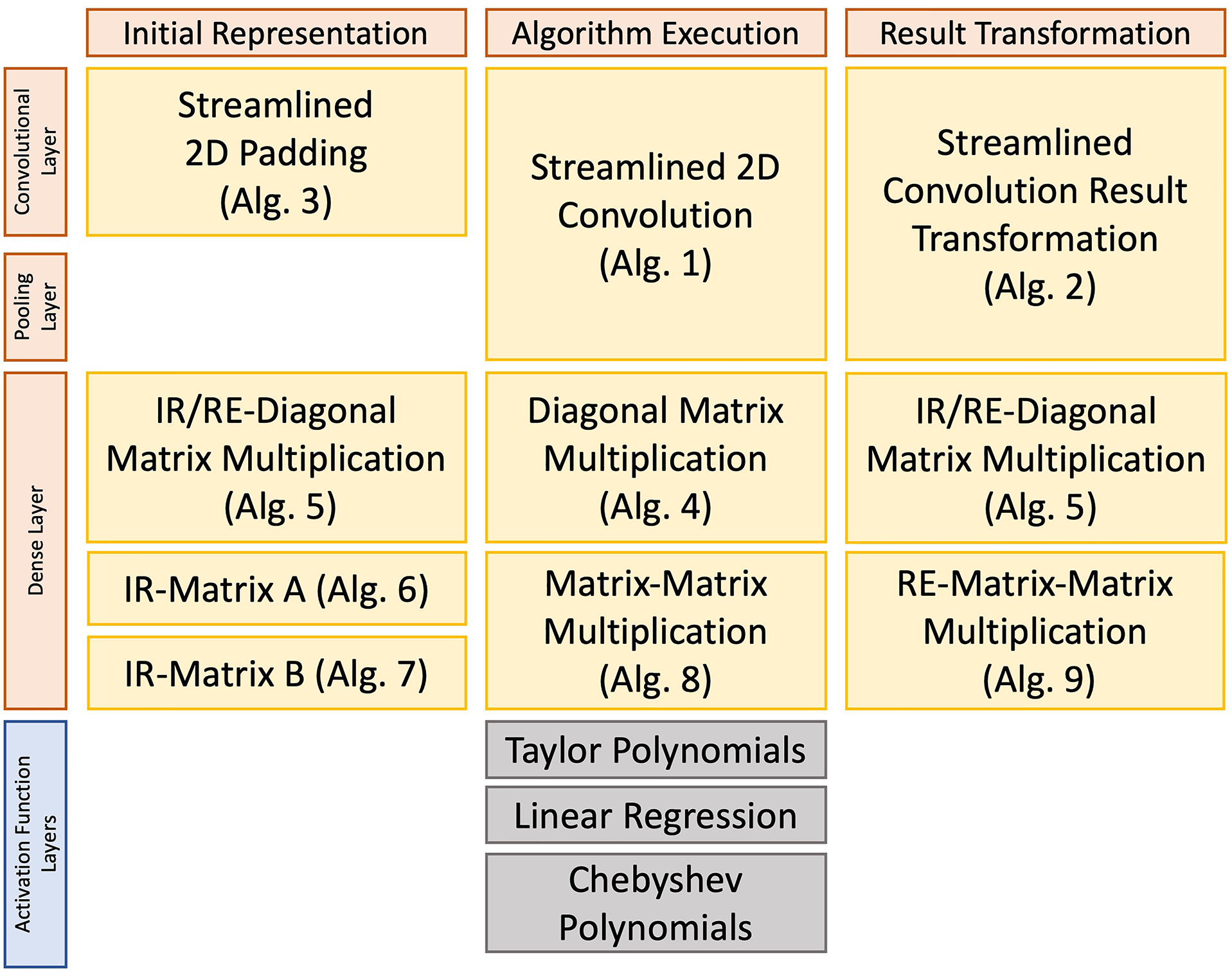 Initial Representation

Algorithm Execution

Result Transformation

Convolutional Layer

Streamlined 2D Padding (Alg. 3)

Streamlined 2D Convolution (Alg. 1)

Streamlined Convolution Result Transformation (Alg. 2)

Pooling Layer

Dense Layer

IR/RE-Diagonal Matrix Multiplication (Alg. 5)

Diagonal Matrix Multiplication (Alg. 4)

IR/RE-Diagonal Matrix Multiplication (Alg. 5)

IR-Matrix A (Alg. 6)

IR-Matrix B (Alg. 7)

Matrix-Matrix Multiplication (Alg. 8)

RE-Matrix-Matrix Multiplication (Alg. 9)

Activation Function Layers

Taylor Polynomials

Linear Regression

Chebyshev Polynomials